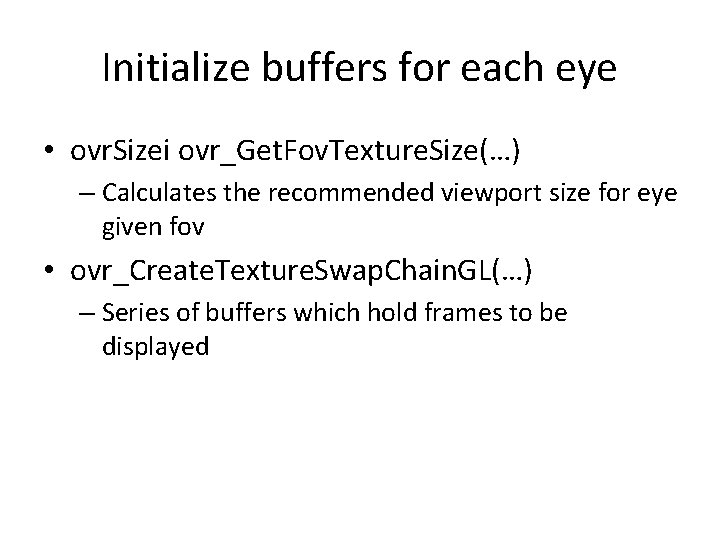 Initialize buffers for each eye

• ovrSizei ovr_GetFovTextureSize(…)
– Calculates the recommended viewport size for eye given fov

• ovr_CreateTextureSwapChainGL(…)
– Series of buffers which hold frames to be displayed